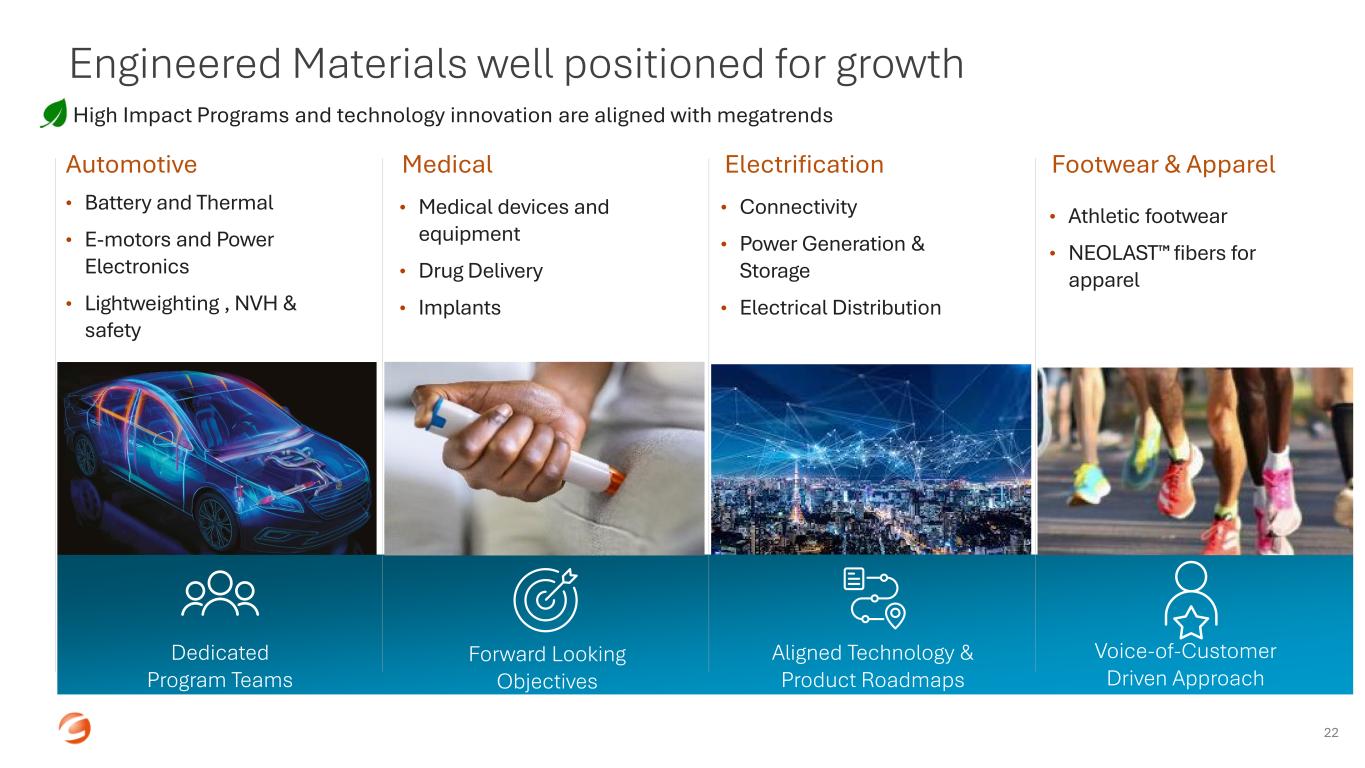 Engineered Materials well positioned for growth

High Impact Programs and technology innovation are aligned with megatrends

Automotive
• Battery and Thermal
• E-motors and Power Electronics
• Lightweighting , NVH & safety

Medical
• Medical devices and equipment
• Drug Delivery
• Implants

Electrification
• Connectivity
• Power Generation & Storage
• Electrical Distribution

Footwear & Apparel
• Athletic footwear
• NEOLAST™ fibers for apparel

Dedicated Program Teams

Forward Looking Objectives

Aligned Technology & Product Roadmaps

Voice-of-Customer Driven Approach

22